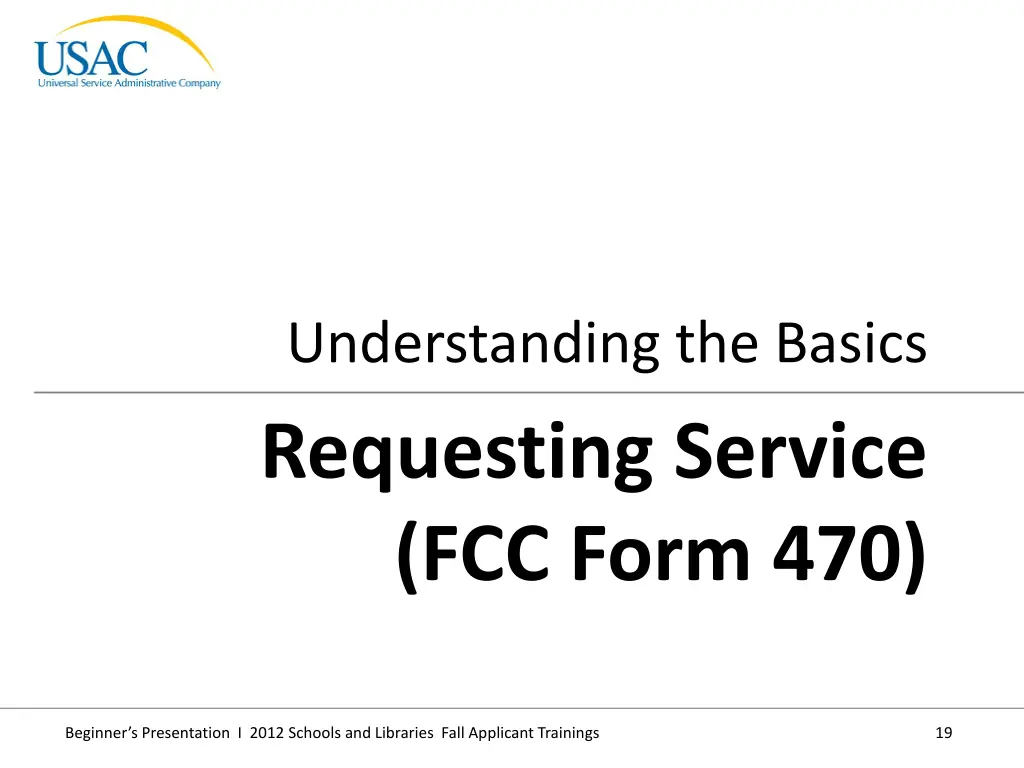 USAC
Universal Service Administrative Company

Understanding the Basics

Requesting Service (FCC Form 470)

Beginner's Presentation I 2012 Schools and Libraries Fall Applicant Trainings

19